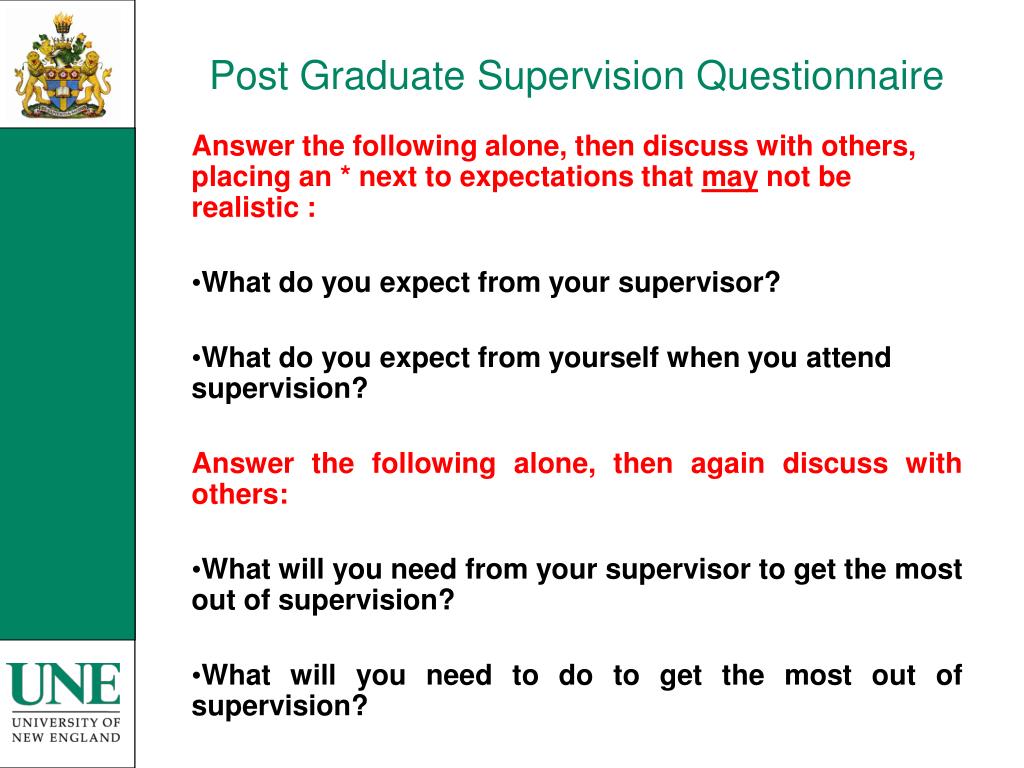 Post Graduate Supervision Questionnaire

Answer the following alone, then discuss with others, placing an * next to expectations that may not be realistic :

•What do you expect from your supervisor?

•What do you expect from yourself when you attend supervision?

Answer the following alone, then again discuss with others:

•What will you need from your supervisor to get the most out of supervision?

•What will you need to do to get the most out of supervision?

UNE
UNIVERSITY OF NEW ENGLAND